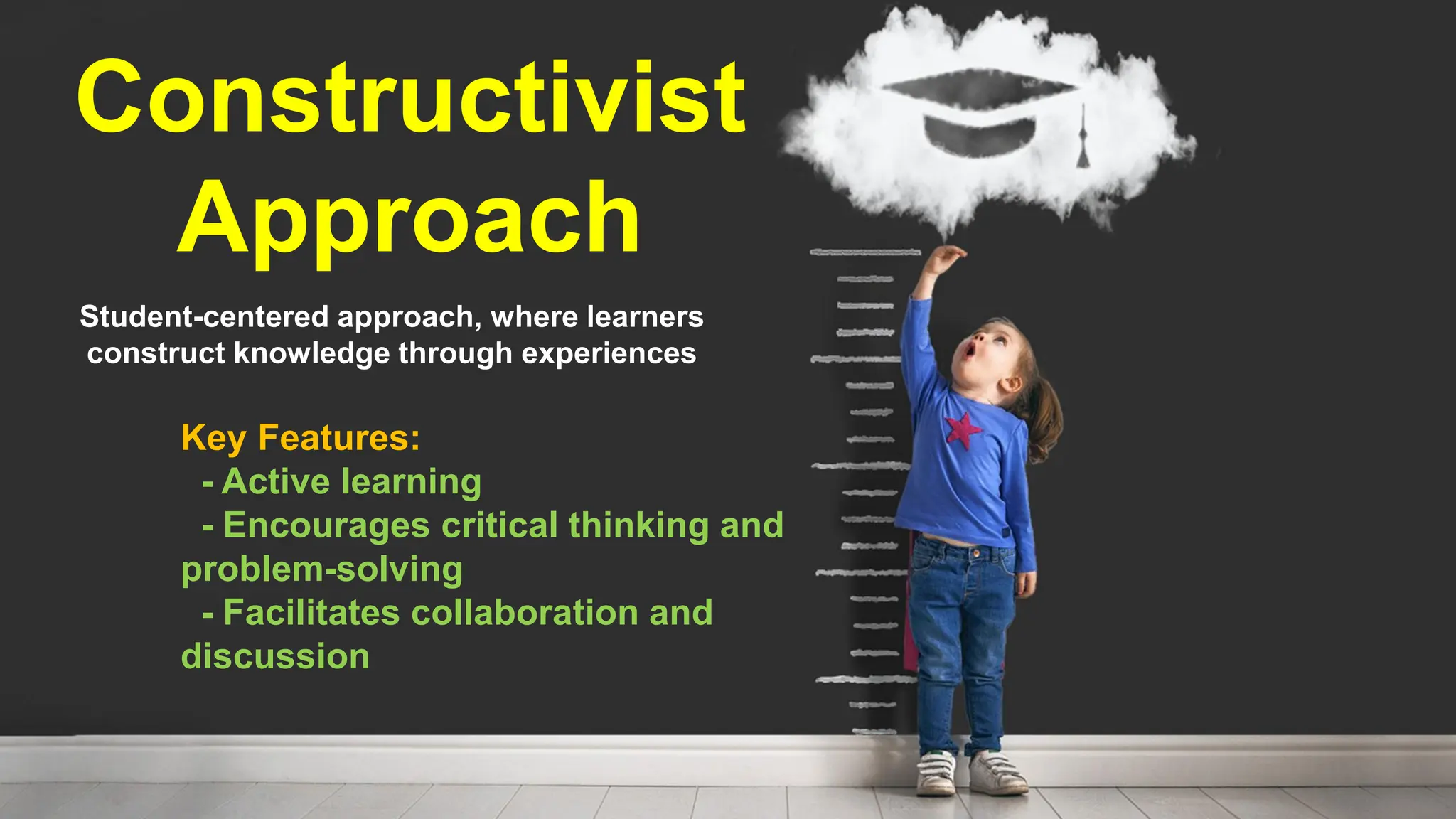 Constructivist Approach

Student-centered approach, where learners construct knowledge through experiences

Key Features:
- Active learning
- Encourages critical thinking and problem-solving
- Facilitates collaboration and discussion